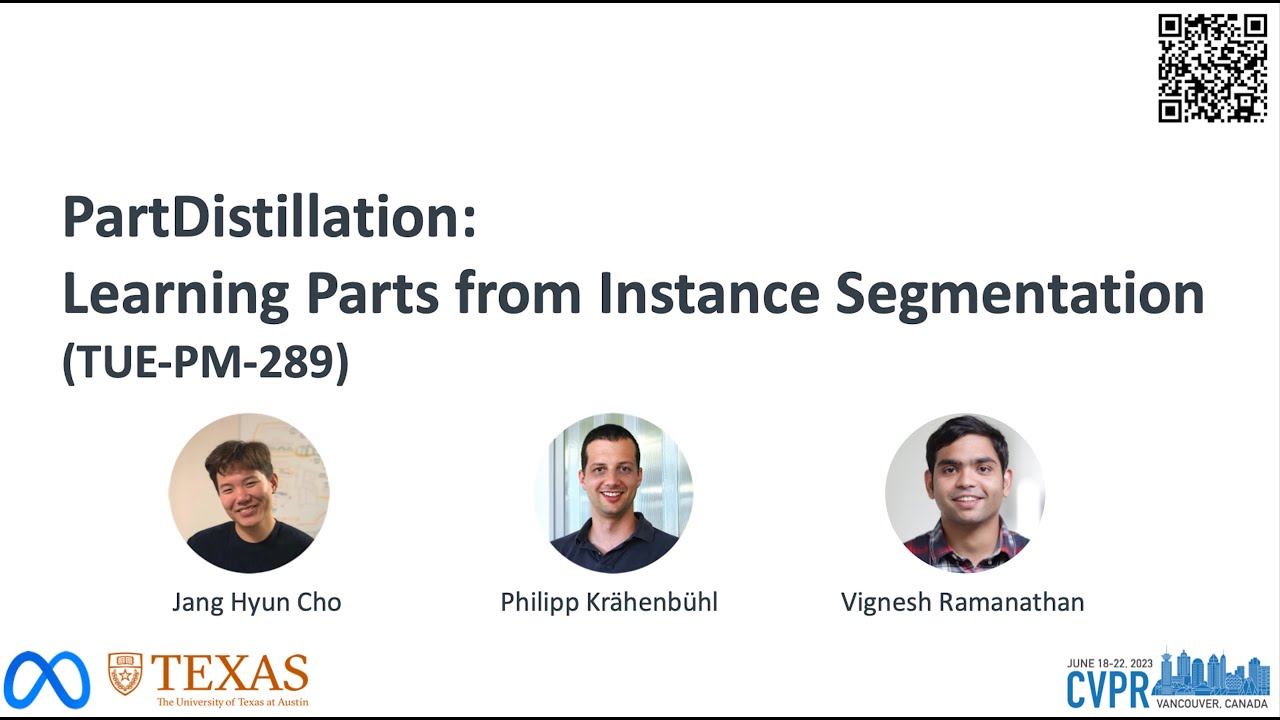 PartDistillation:
Learning Parts from Instance Segmentation
(TUE-PM-289)

Jang Hyun Cho

Philipp Krähenbühl

Vignesh Ramanathan

TEXAS
The University of Texas at Austin

JUNE 18-22, 2023
CVPR
VANCOUVER, CANADA